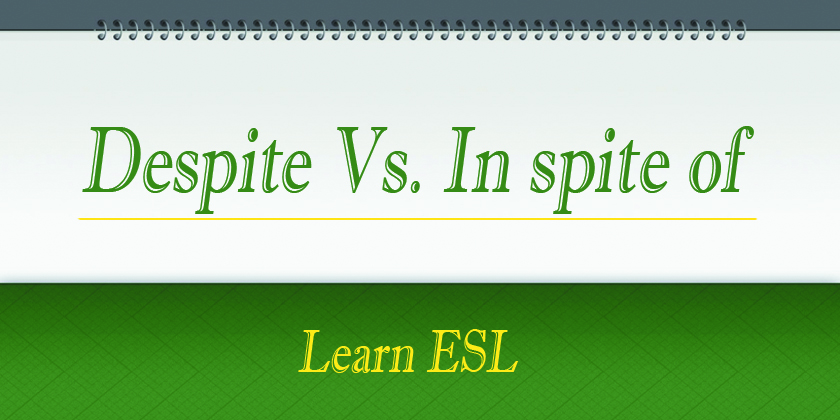 Despite Vs. In spite of

Learn ESL